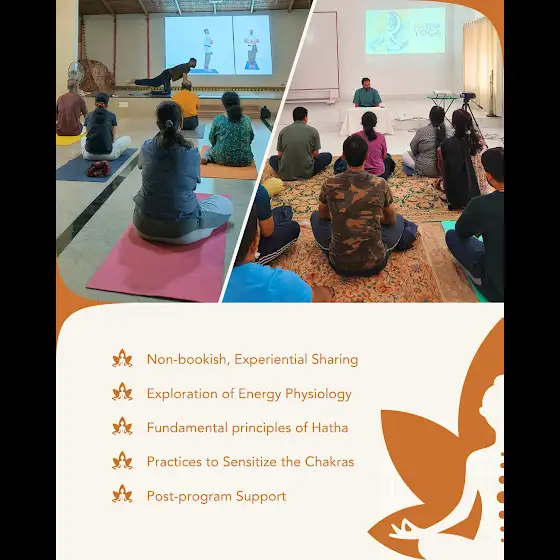 HATHA YOGA

Non-bookish, Experiential Sharing

Exploration of Energy Physiology

Fundamental principles of Hatha

Practices to Sensitize the Chakras

Post-program Support